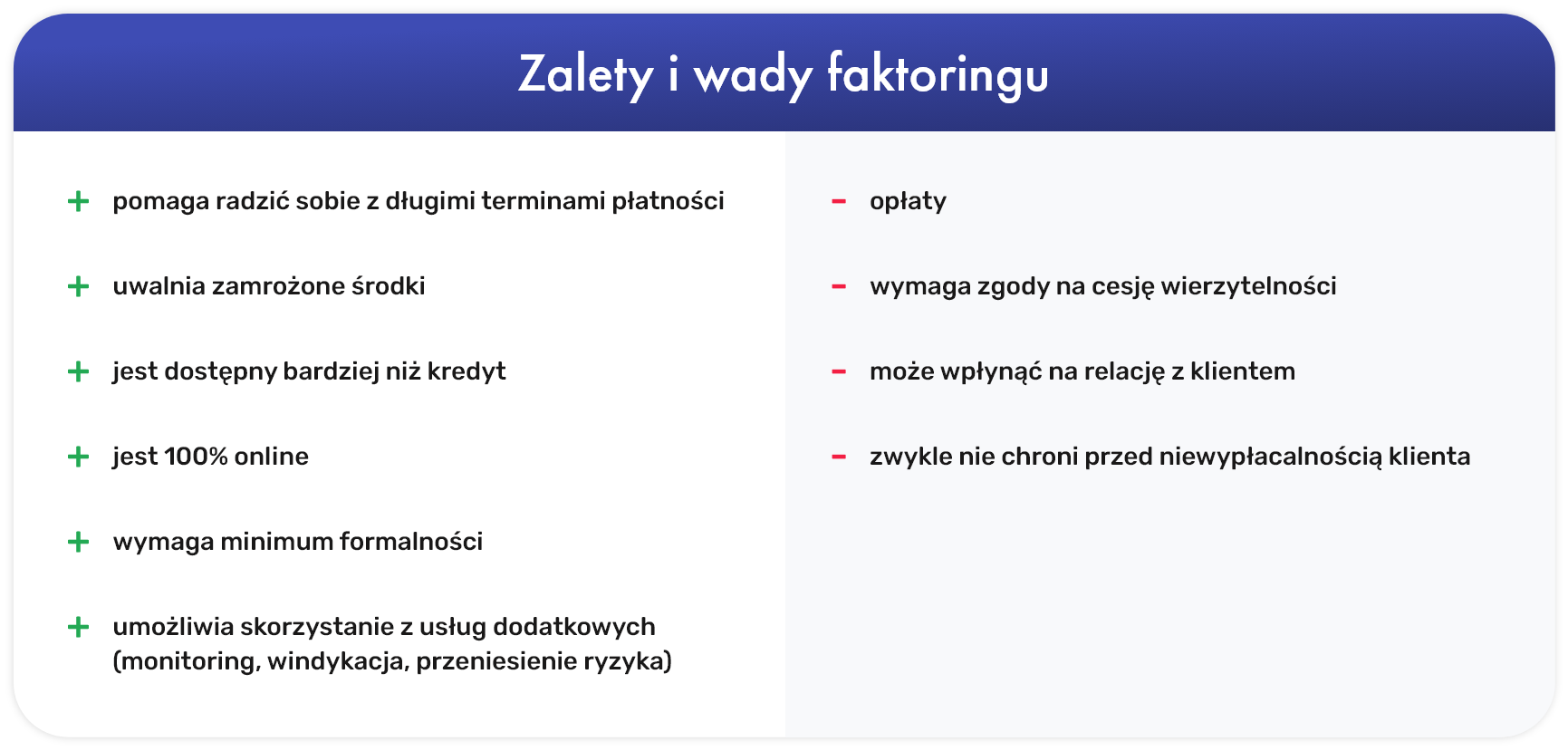 Zalety i wady faktoringu

+ pomaga radzić sobie z długimi terminami płatności

+ uwalnia zamrożone środki

+ jest dostępny bardziej niż kredyt

+ jest 100% online

+ wymaga minimum formalności

+ umożliwia skorzystanie z usług dodatkowych (monitoring, windykacja, przeniesienie ryzyka)

- opłaty

- wymaga zgody na cesję wierzytelności

- może wpłynąć na relację z klientem

- zwykle nie chroni przed niewypłacalnością klienta